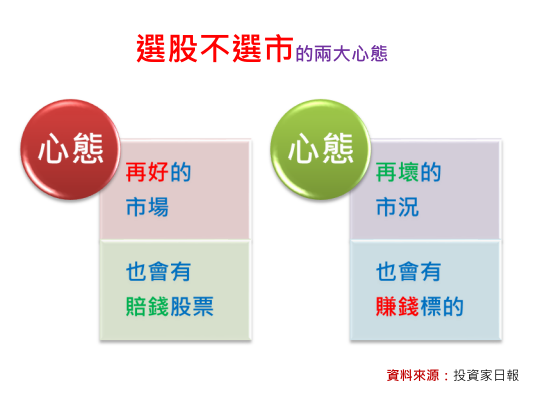 選股不選市的兩大心態

心態

再好的
市場

也會有
賠錢股票

心態

再壞的
市況

也會有
賺錢標的

資料來源：投資家日報